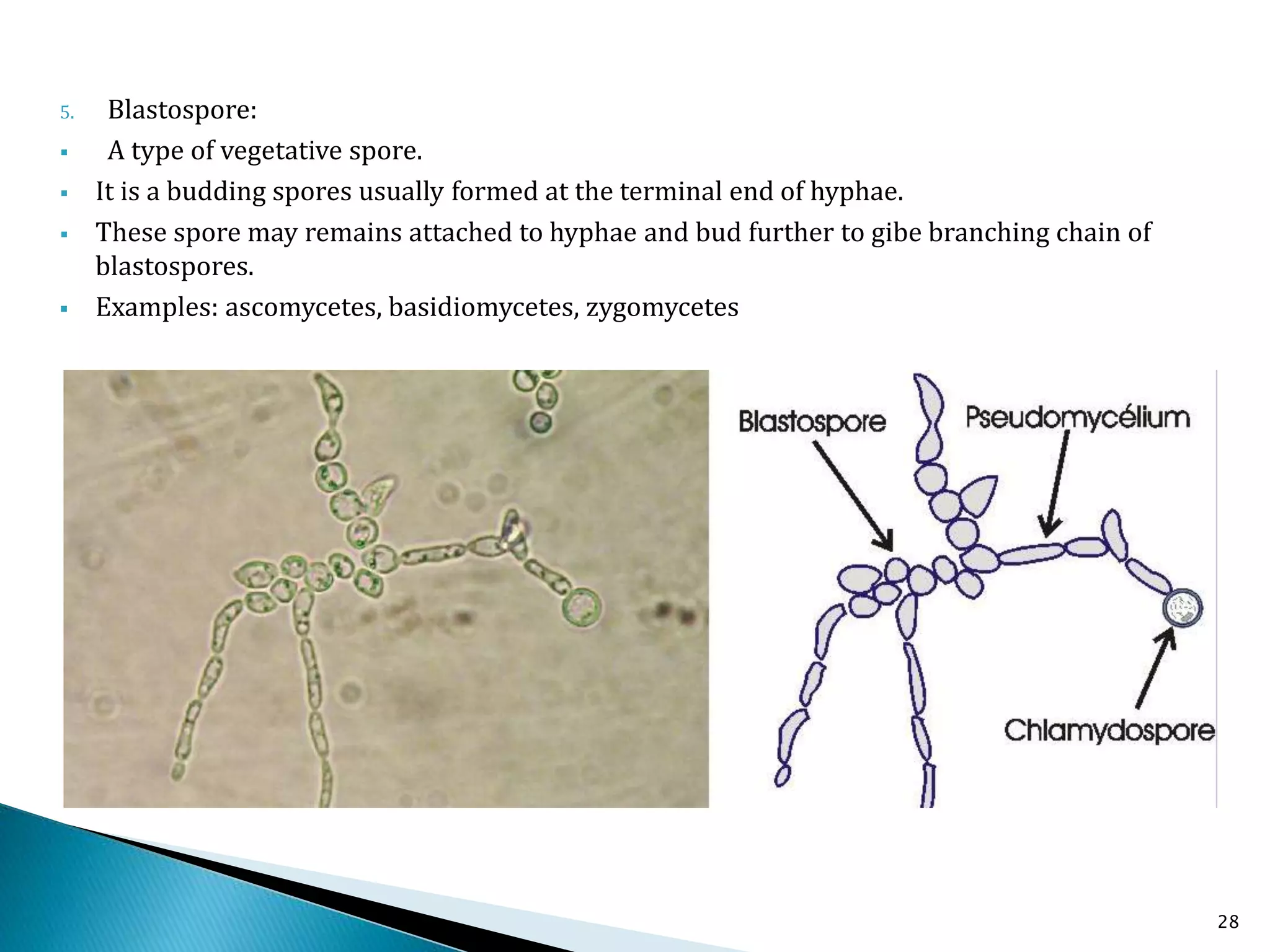 5. Blastospore:

▪ A type of vegetative spore.

▪ It is a budding spores usually formed at the terminal end of hyphae.

▪ These spore may remains attached to hyphae and bud further to gibe branching chain of blastospores.

▪ Examples: ascomycetes, basidiomycetes, zygomycetes

Blastospore

Pseudomycélium

Chlamydospore

28